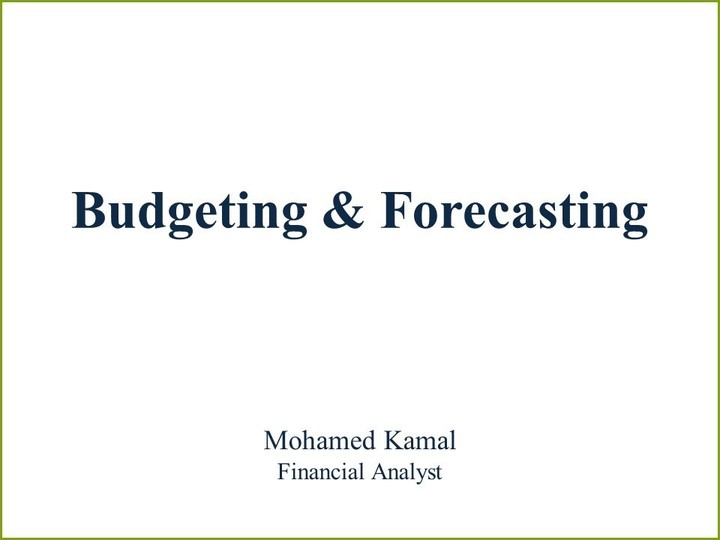 Budgeting & Forecasting

Mohamed Kamal
Financial Analyst